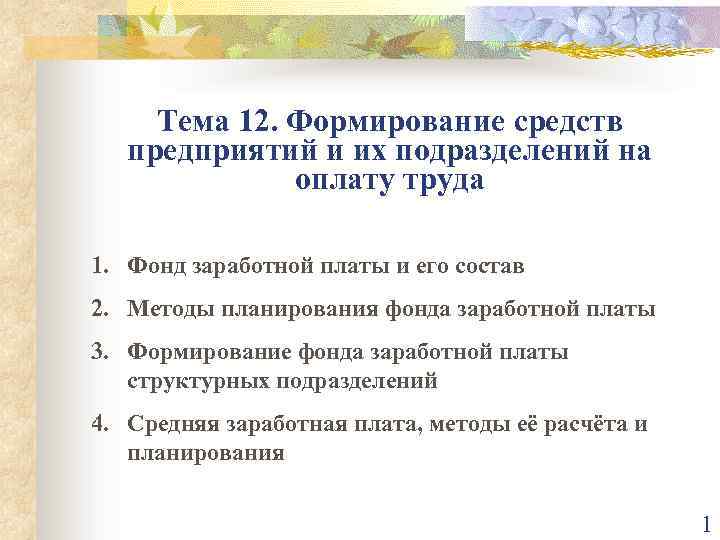 Тема 12. Формирование средств предприятий и их подразделений на оплату труда

1. Фонд заработной платы и его состав
2. Методы планирования фонда заработной платы
3. Формирование фонда заработной платы структурных подразделений
4. Средняя заработная плата, методы её расчёта и планирования

1